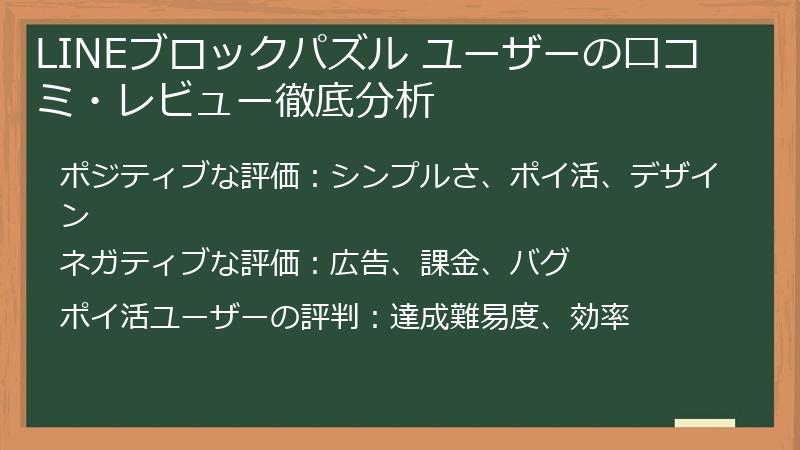 LINEブロックパズル ユーザーの口コミ・レビュー徹底分析

ポジティブな評価：シンプルさ、ポイ活、デザイン

ネガティブな評価：広告、課金、バグ

ポイ活ユーザーの評判：達成難易度、効率